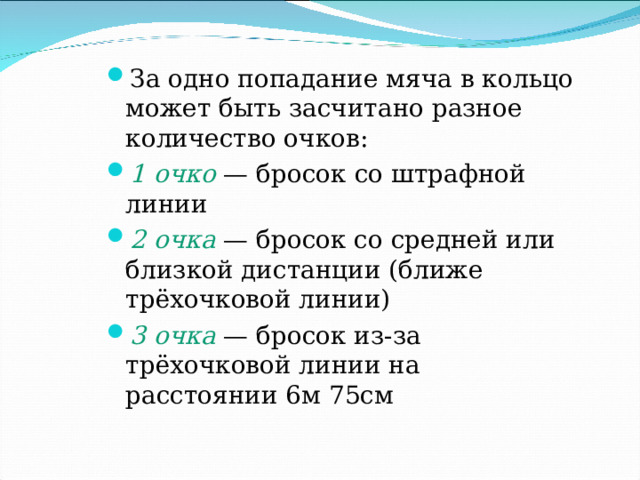 За одно попадание мяча в кольцо может быть засчитано разное количество очков:

1 очко — бросок со штрафной линии

2 очка — бросок со средней или близкой дистанции (ближе трёхочковой линии)

3 очка — бросок из-за трёхочковой линии на расстоянии 6м 75см